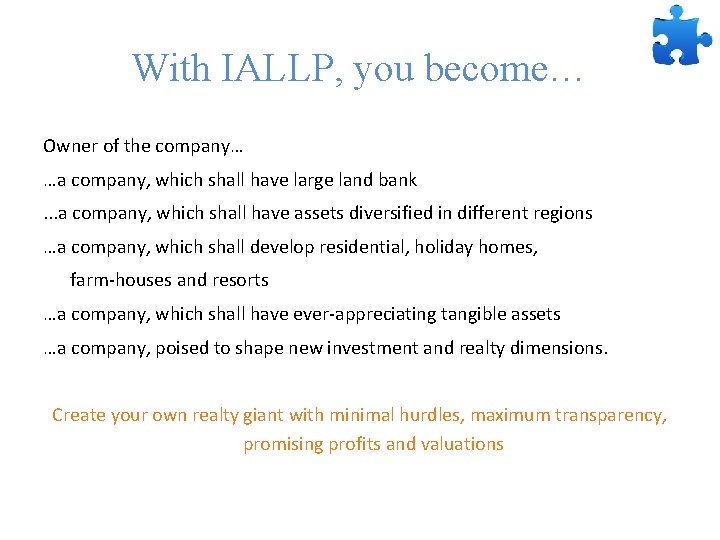 With IALLP, you become…

Owner of the company…

…a company, which shall have large land bank

...a company, which shall have assets diversified in different regions

…a company, which shall develop residential, holiday homes, farm-houses and resorts

…a company, which shall have ever-appreciating tangible assets

…a company, poised to shape new investment and realty dimensions.

Create your own realty giant with minimal hurdles, maximum transparency, promising profits and valuations